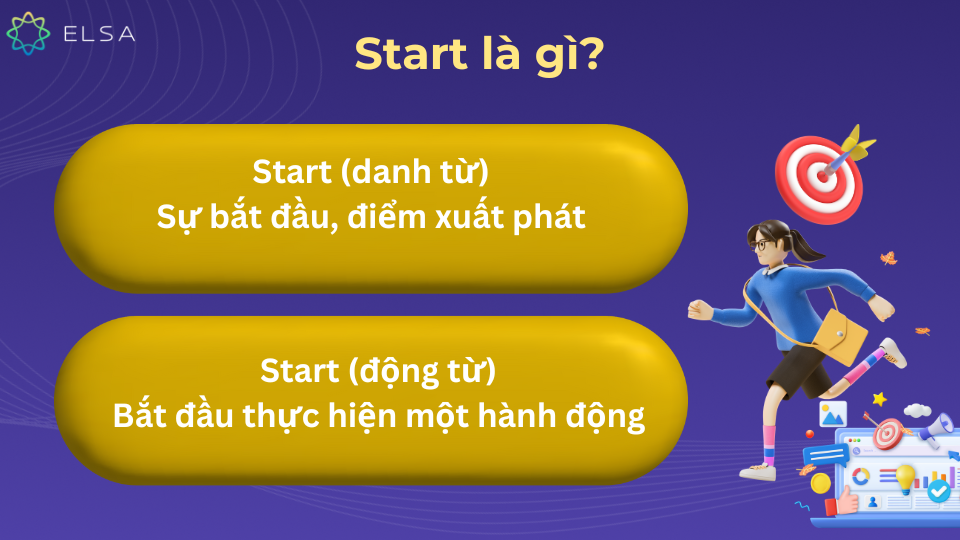 ELSA

Start là gì?

Start (danh từ)
Sự bắt đầu, điểm xuất phát

Start (động từ)
Bắt đầu thực hiện một hành động